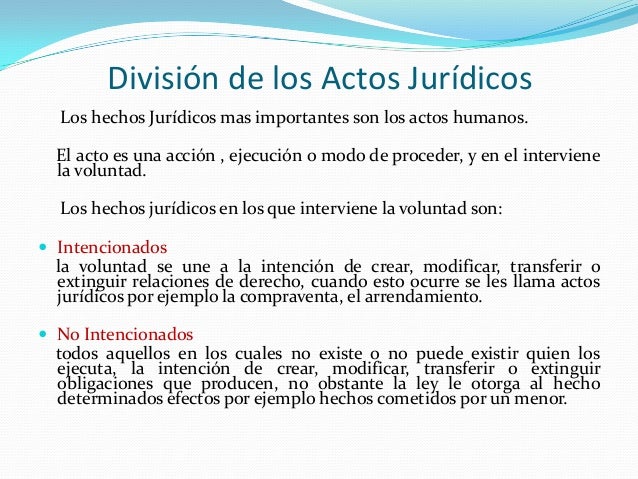 División de los Actos Jurídicos

Los hechos Jurídicos mas importantes son los actos humanos.

El acto es una acción , ejecución o modo de proceder, y en el interviene la voluntad.

Los hechos jurídicos en los que interviene la voluntad son:

Intencionados
la voluntad se une a la intención de crear, modificar, transferir o extinguir relaciones de derecho, cuando esto ocurre se les llama actos jurídicos por ejemplo la compraventa, el arrendamiento.

No Intencionados
todos aquellos en los cuales no existe o no puede existir quien los ejecuta, la intención de crear, modificar, transferir o extinguir obligaciones que producen, no obstante la ley le otorga al hecho determinados efectos por ejemplo hechos cometidos por un menor.